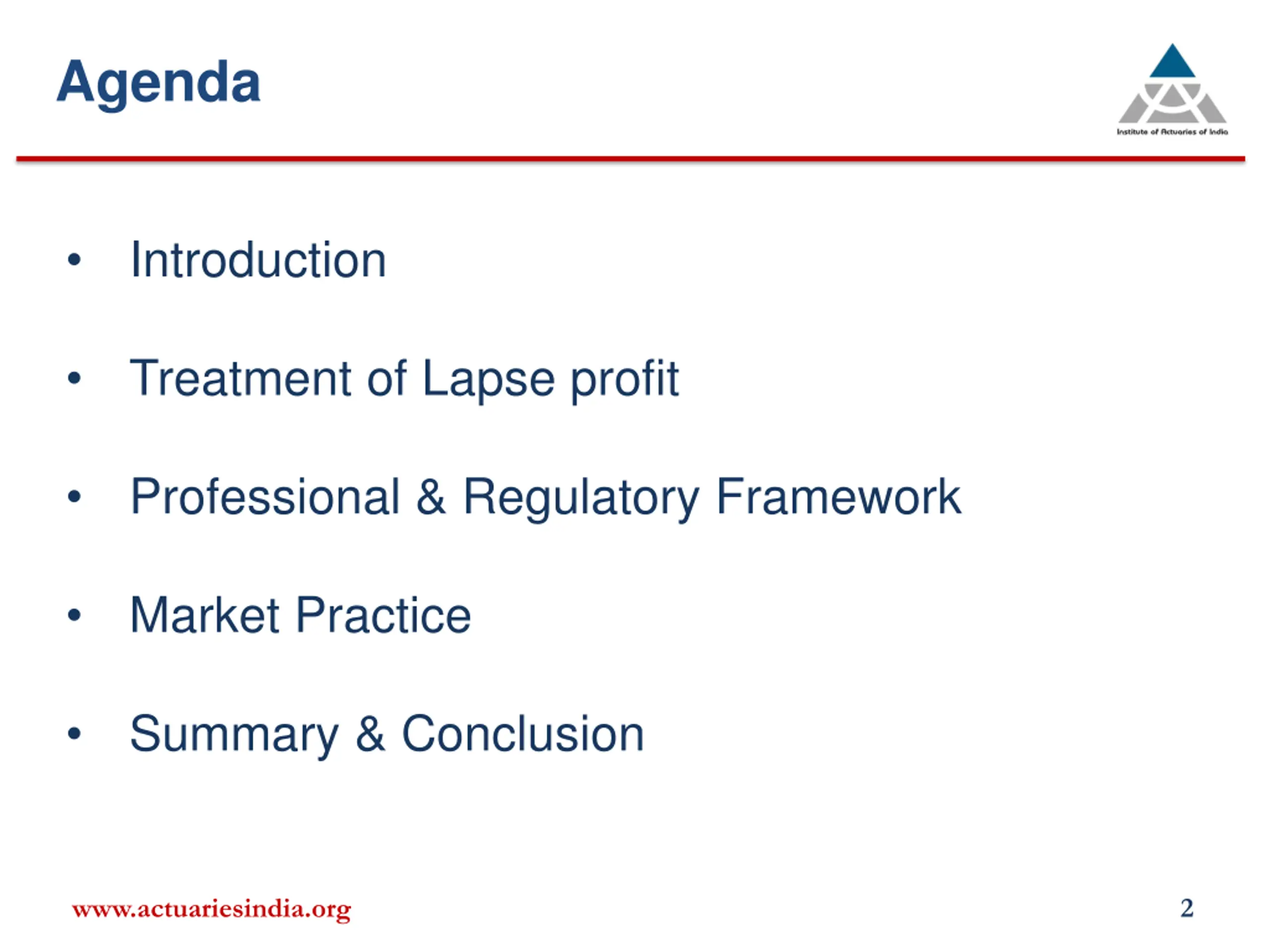 Agenda

Institute of Actuaries of India

• Introduction

• Treatment of Lapse profit

• Professional & Regulatory Framework

• Market Practice

• Summary & Conclusion

www.actuariesindia.org

2